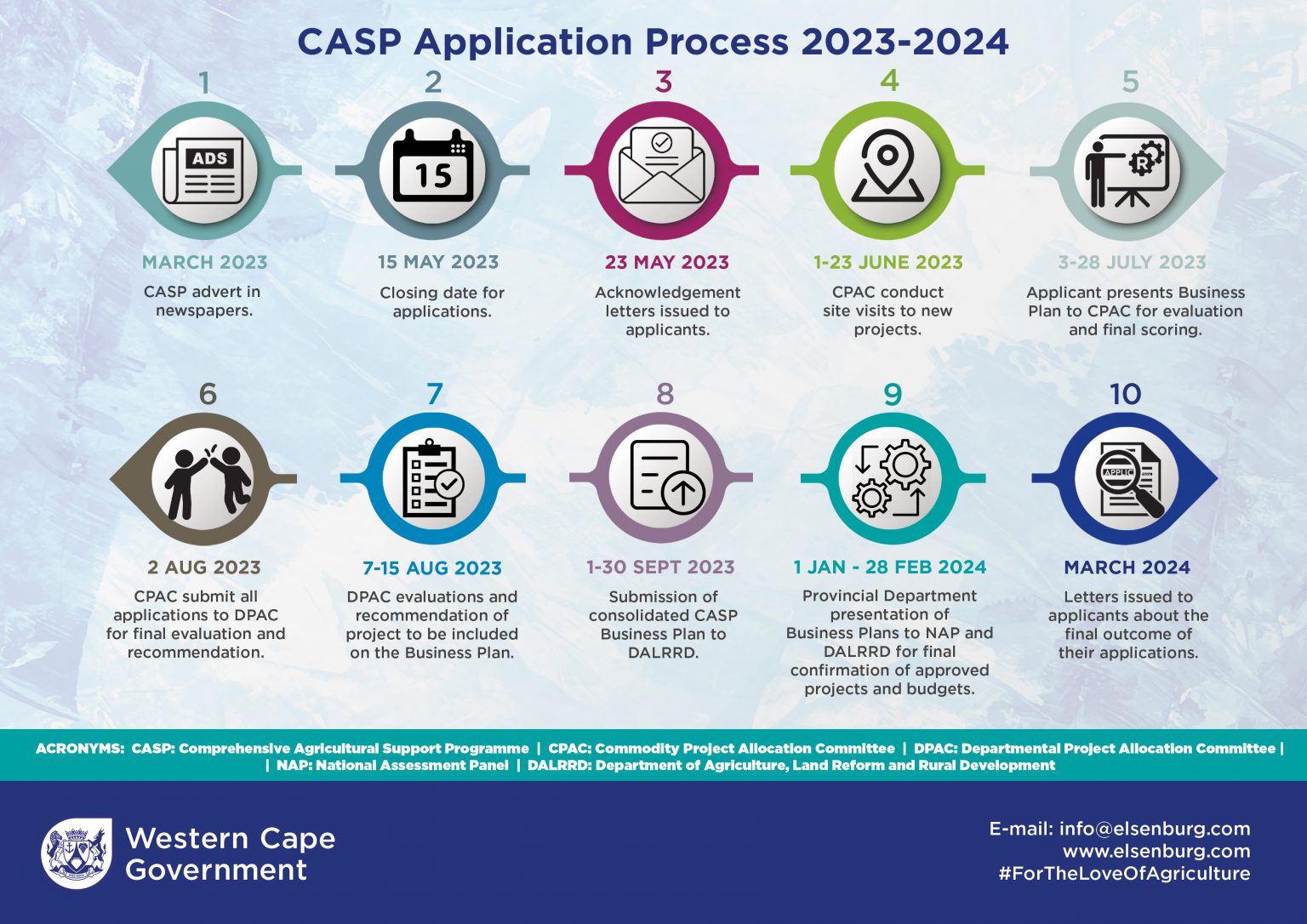 CASP Application Process 2023-2024

1

ADS

MARCH 2023

CASP advert in newspapers.

2

15

15 MAY 2023

Closing date for applications.

3

23 MAY 2023

Acknowledgement letters issued to applicants.

4

1-23 JUNE 2023

CPAC conduct site visits to new projects.

5

R

3-28 JULY 2023

Applicant presents Business Plan to CPAC for evaluation and final scoring.

6

2 AUG 2023

CPAC submit all applications to DPAC for final evaluation and recommendation.

7

7-15 AUG 2023

DPAC evaluations and recommendation of project to be included on the Business Plan.

8

1-30 SEPT 2023

Submission of consolidated CASP Business Plan to DALRRD.

9

1 JAN - 28 FEB 2024

Provincial Department presentation of Business Plans to NAP and DALRRD for final confirmation of approved projects and budgets.

10

APPLIC

MARCH 2024

Letters issued to applicants about the final outcome of their applications.

ACRONYMS: CASP: Comprehensive Agricultural Support Programme | CPAC: Commodity Project Allocation Committee | DPAC: Departmental Project Allocation Committee | | NAP: National Assessment Panel | DALRRD: Department of Agriculture, Land Reform and Rural Development

Western Cape Government

E-mail: info@elsenburg.com
www.elsenburg.com
#ForTheLoveOfAgriculture